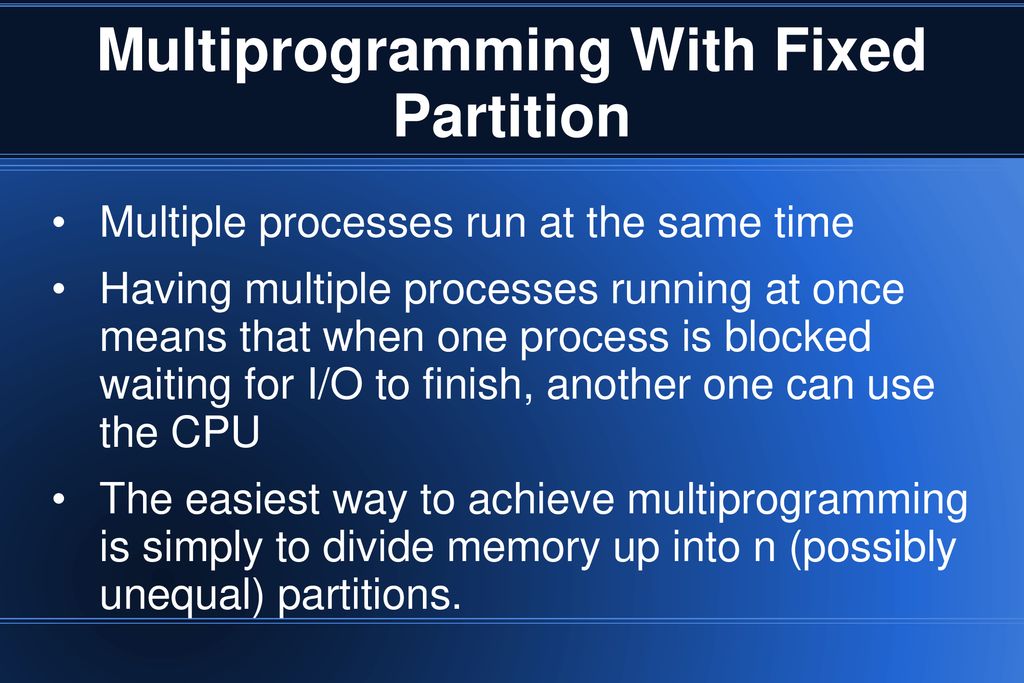 Multiprogramming With Fixed Partition

• Multiple processes run at the same time

• Having multiple processes running at once means that when one process is blocked waiting for I/O to finish, another one can use the CPU

• The easiest way to achieve multiprogramming is simply to divide memory up into n (possibly unequal) partitions.